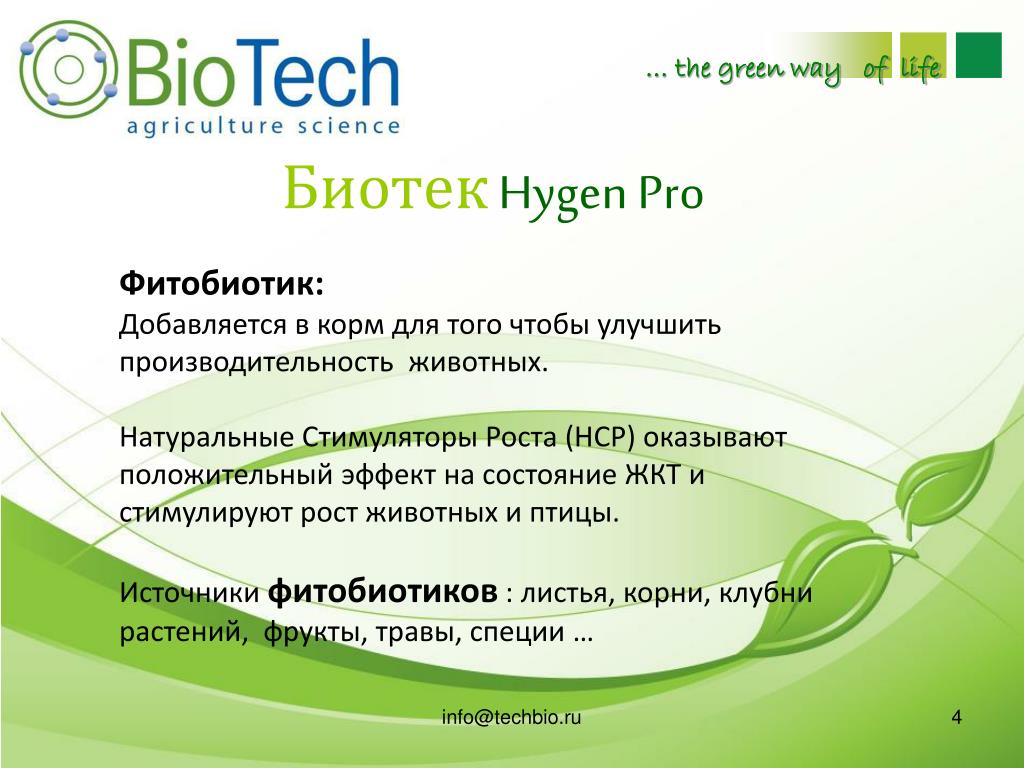 BioTech
agriculture science

... the green way of life

Биотек Hygen Pro

Фитобиотик:
Добавляется в корм для того чтобы улучшить производительность животных.

Натуральные Стимуляторы Роста (НСР) оказывают положительный эффект на состояние ЖКТ и стимулируют рост животных и птицы.

Источники фитобиотиков : листья, корни, клубни растений, фрукты, травы, специи …

info@techbio.ru

4